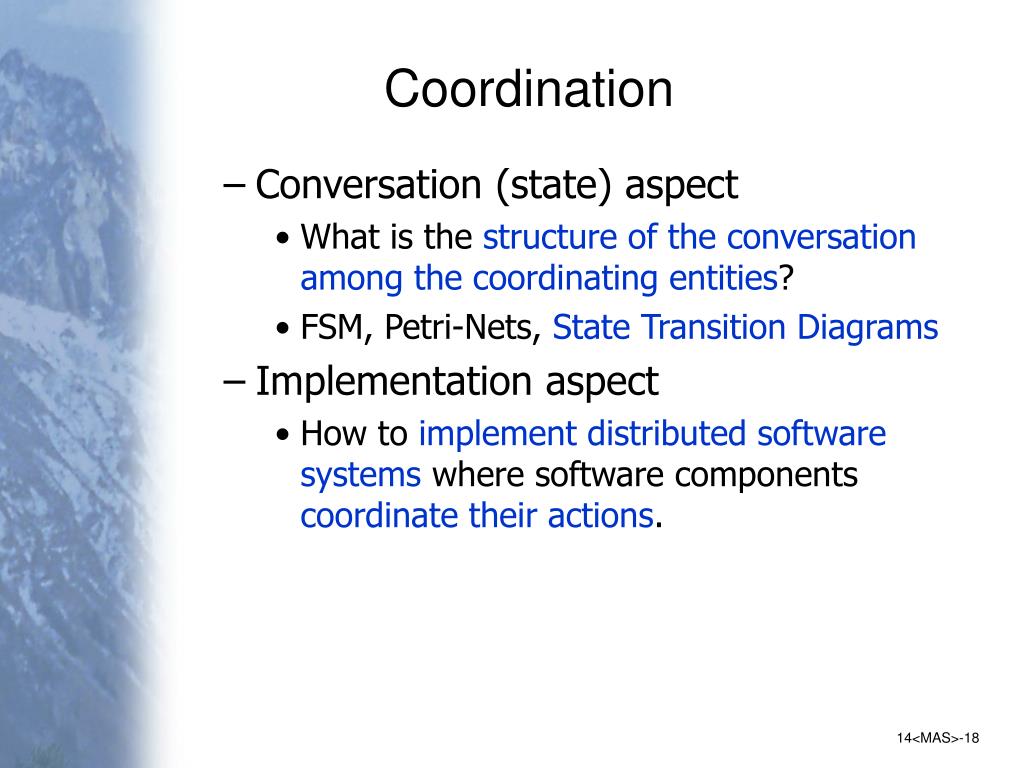 Coordination

– Conversation (state) aspect

• What is the structure of the conversation among the coordinating entities?

• FSM, Petri-Nets, State Transition Diagrams

– Implementation aspect

• How to implement distributed software systems where software components coordinate their actions.

14<MAS>-18